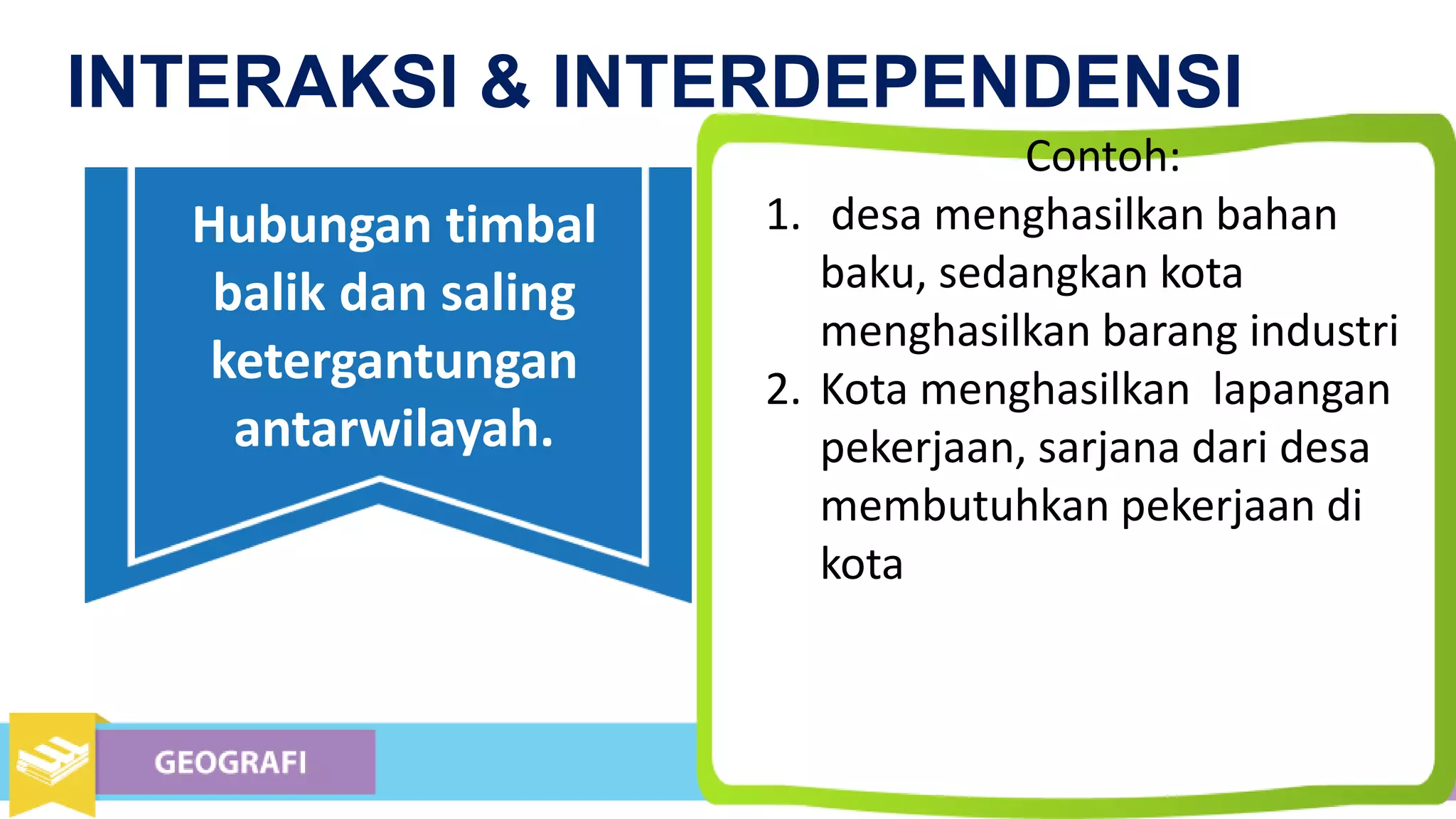 INTERAKSI & INTERDEPENDENSI

Hubungan timbal balik dan saling ketergantungan antarwilayah.

Contoh:
1. desa menghasilkan bahan baku, sedangkan kota menghasilkan barang industri
2. Kota menghasilkan lapangan pekerjaan, sarjana dari desa membutuhkan pekerjaan di kota

GEOGRAFI